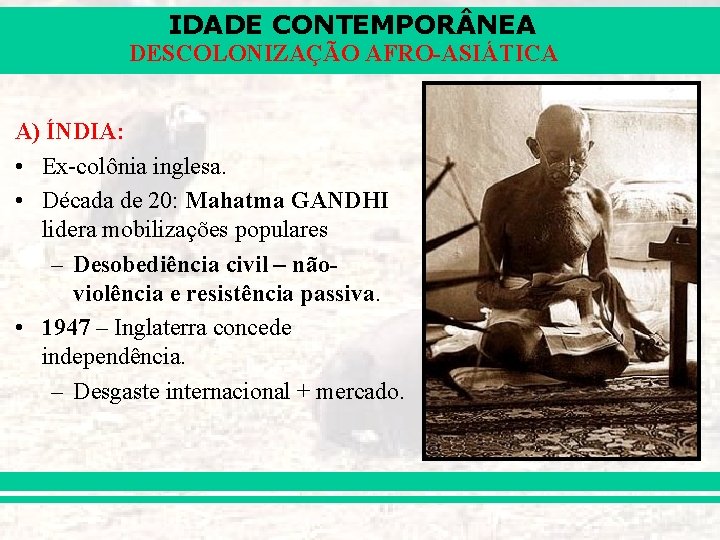 IDADE CONTEMPORÂNEA
DESCOLONIZAÇÃO AFRO-ASIÁTICA

A) ÍNDIA:

• Ex-colônia inglesa.
• Década de 20: Mahatma GANDHI lidera mobilizações populares
– Desobediência civil – não-violência e resistência passiva.
• 1947 – Inglaterra concede independência.
– Desgaste internacional + mercado.